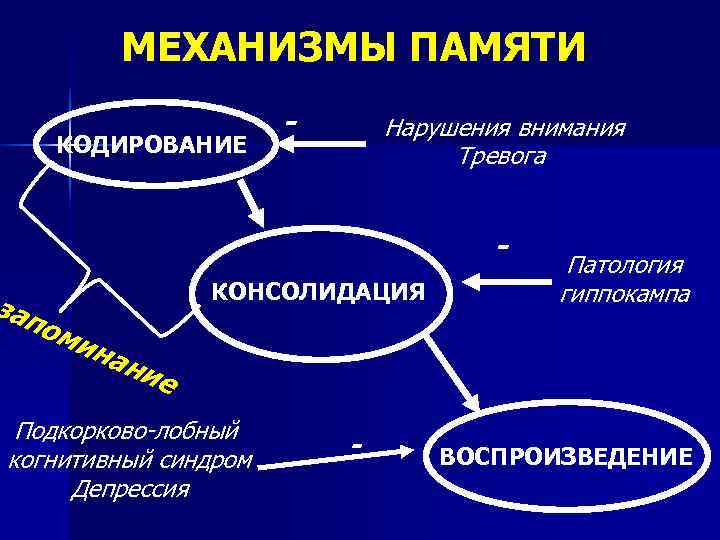 МЕХАНИЗМЫ ПАМЯТИ

КОДИРОВАНИЕ

-

Нарушения внимания
Тревога

-

КОНСОЛИДАЦИЯ

Патология
гиппокампа

запоминание

Подкорково-лобный
когнитивный синдром
Депрессия

-

ВОСПРОИЗВЕДЕНИЕ